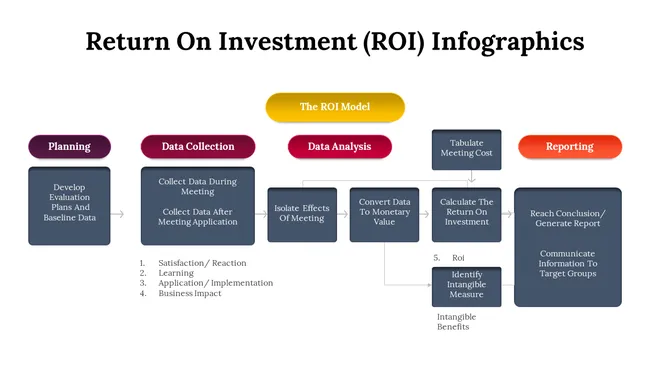 Return On Investment (ROI) Infographics

The ROI Model

Planning

Data Collection

Data Analysis

Tabulate Meeting Cost

Reporting

Develop Evaluation Plans And Baseline Data

Collect Data During Meeting

Collect Data After Meeting Application

Isolate Effects Of Meeting

Convert Data To Monetary Value

Calculate The Return On Investment

Reach Conclusion / Generate Report

Communicate Information To Target Groups

1. Satisfaction / Reaction
2. Learning
3. Application / Implementation
4. Business Impact

5. Roi

Identify Intangible Measure

Intangible Benefits